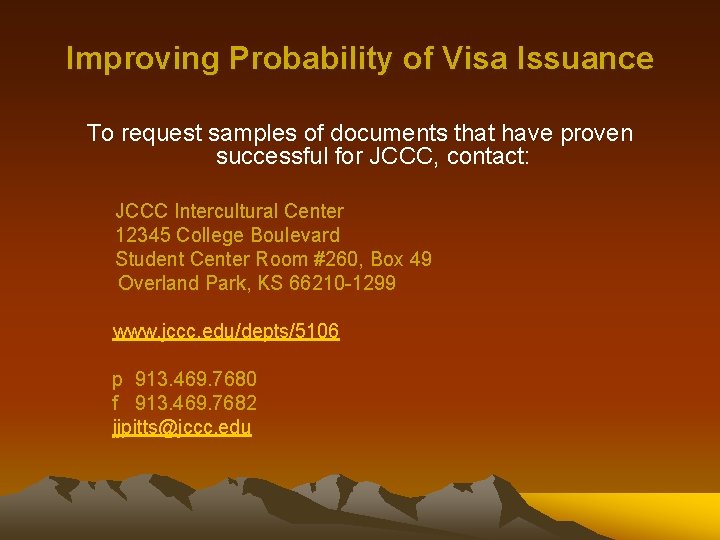 Improving Probability of Visa Issuance

To request samples of documents that have proven successful for JCCC, contact:

JCCC Intercultural Center
12345 College Boulevard
Student Center Room #260, Box 49
Overland Park, KS 66210-1299

www.jccc.edu/depts/5106

p 913.469.7680
f 913.469.7682
jjpitts@jccc.edu